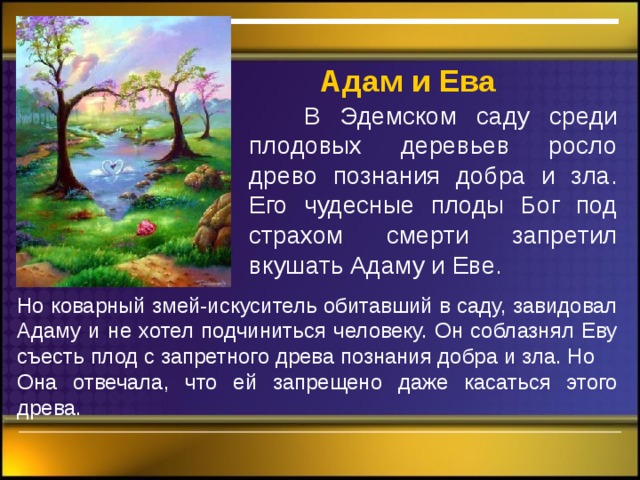 Адам и Ева

В Эдемском саду среди плодовых деревьев росло древо познания добра и зла. Его чудесные плоды Бог под страхом смерти запретил вкушать Адаму и Еве.

Но коварный змей-искуситель обитавший в саду, завидовал Адаму и не хотел подчиниться человеку. Он соблазнял Еву съесть плод с запретного древа познания добра и зла. Но Она отвечала, что ей запрещено даже касаться этого древа.